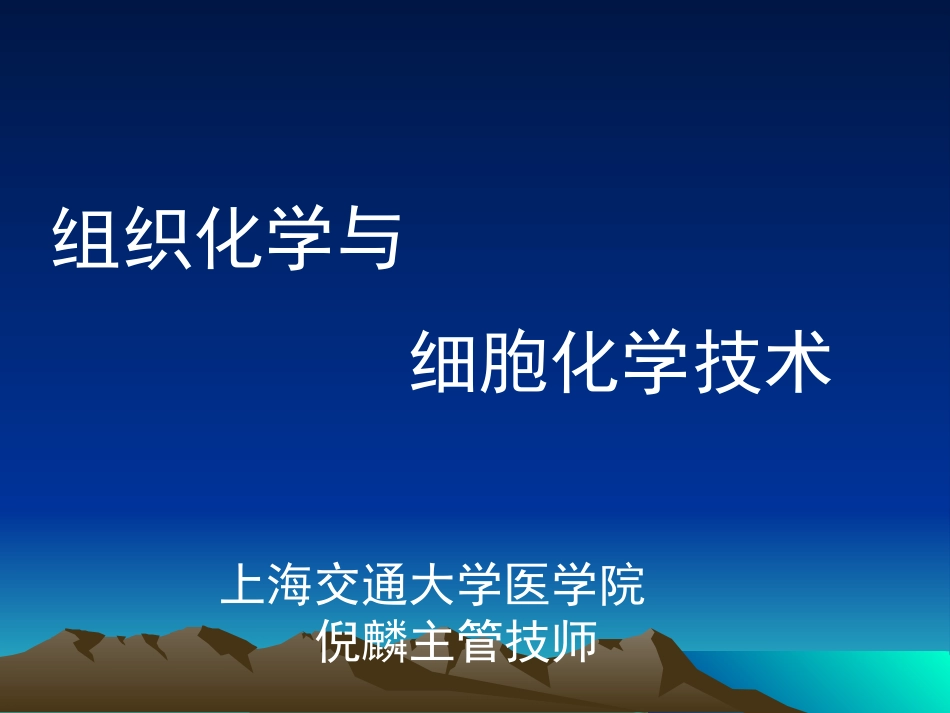 组织化学与

细胞化学技术

上海交通大学医学院
倪麟主管技师